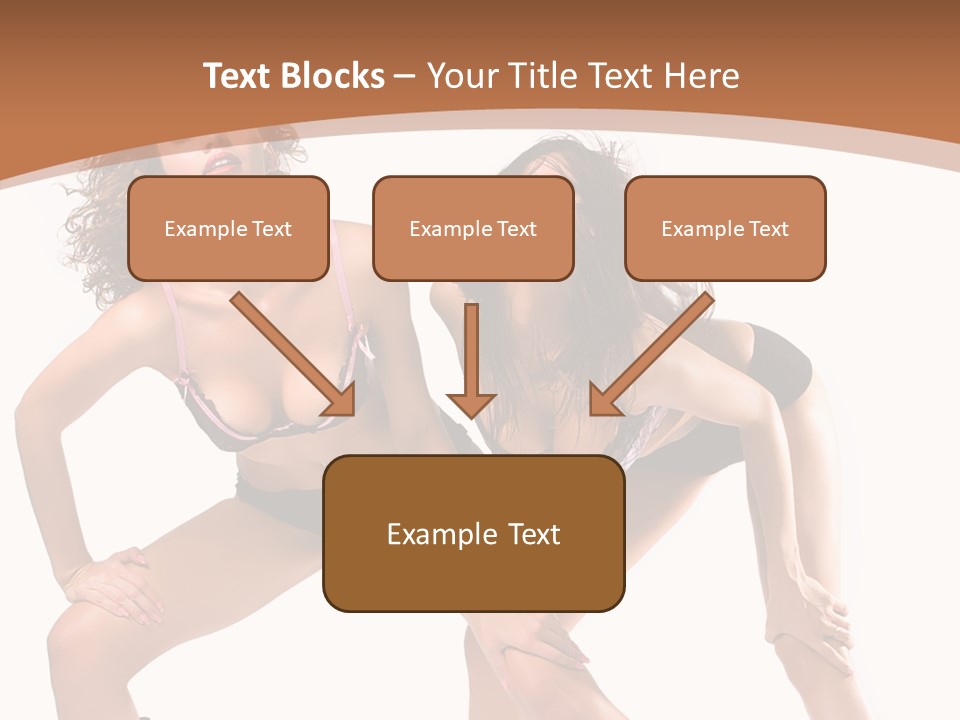 Text Blocks – Your Title Text Here

Example Text

Example Text

Example Text

Example Text